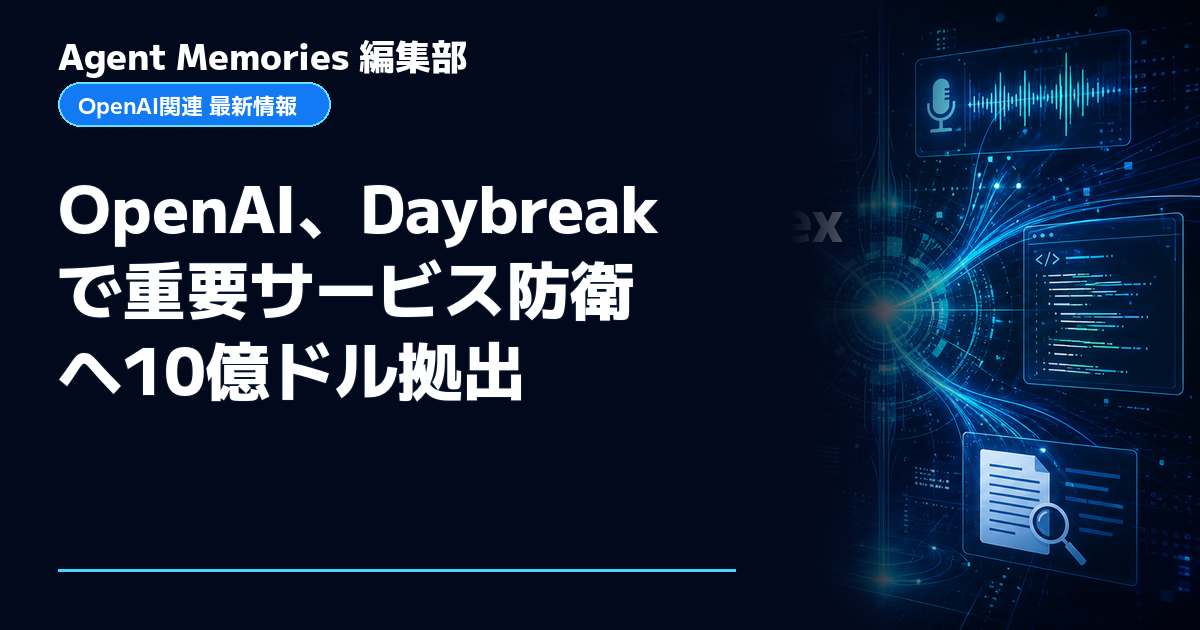 Agent Memories 編集部

OpenAI関連 最新情報

OpenAI、Daybreakで重要サービス防衛へ10億ドル拠出

ex

</>